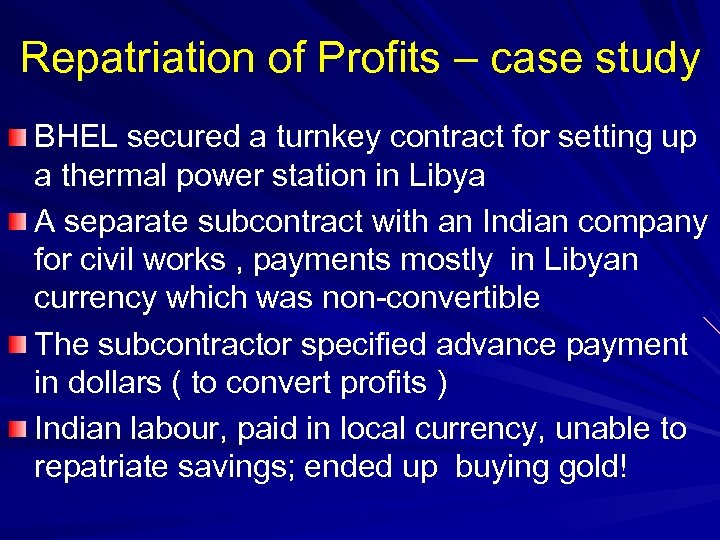 Repatriation of Profits – case study

BHEL secured a turnkey contract for setting up a thermal power station in Libya

A separate subcontract with an Indian company for civil works , payments mostly in Libyan currency which was non-convertible

The subcontractor specified advance payment in dollars ( to convert profits )

Indian labour, paid in local currency, unable to repatriate savings; ended up buying gold!